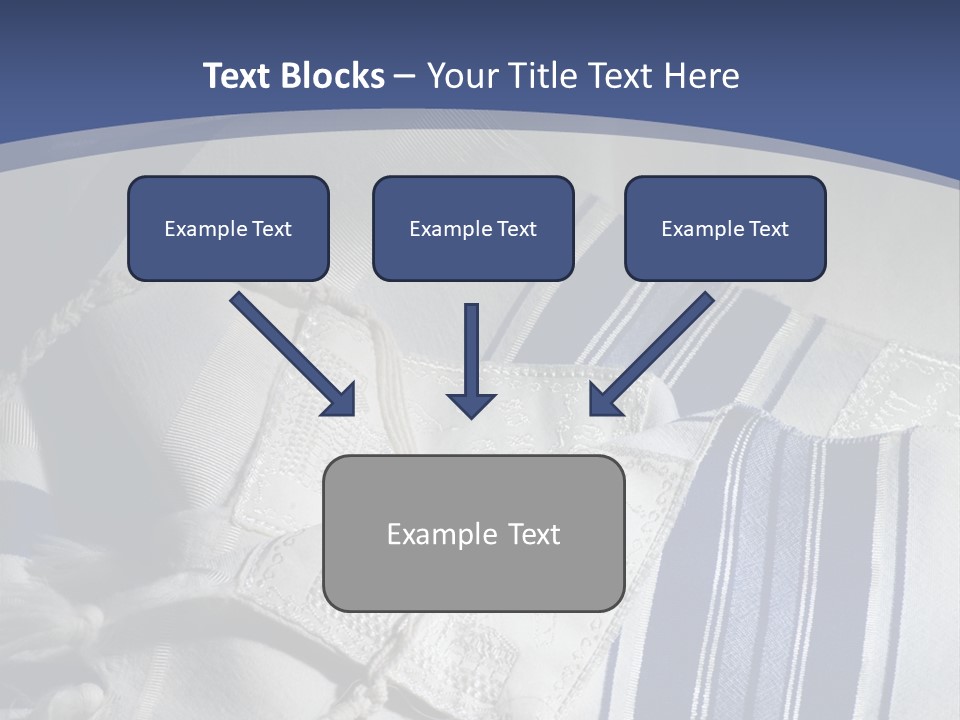 Text Blocks – Your Title Text Here

Example Text

Example Text

Example Text

Example Text